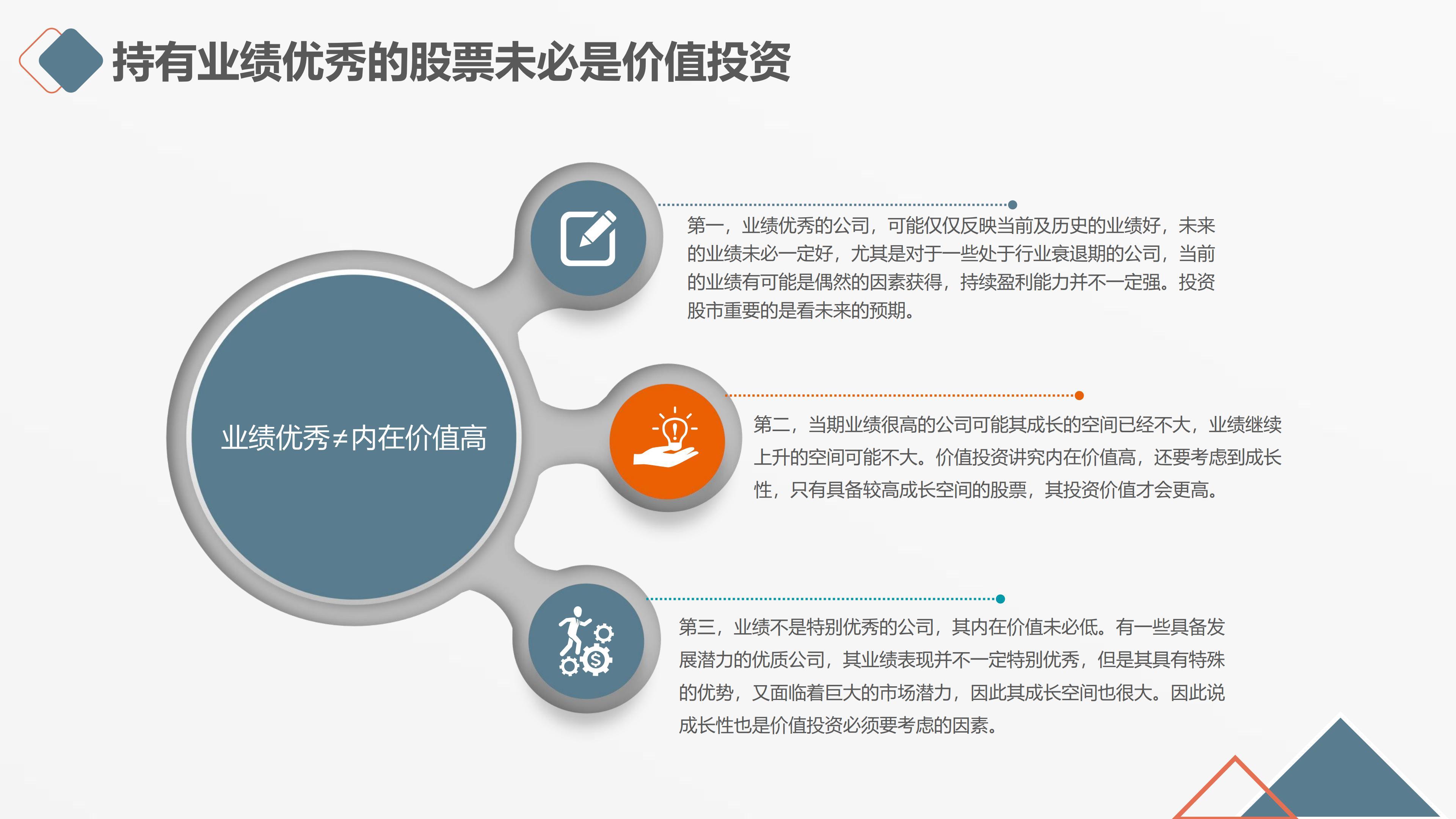 持有业绩优秀的股票未必是价值投资

业绩优秀≠内在价值高

第一，业绩优秀的公司，可能仅仅反映当前及历史的业绩好，未来的业绩未必一定好，尤其是对于一些处于行业衰退期的公司，当前的业绩有可能是偶然的因素获得，持续盈利能力并不一定强。投资股市重要的是看未来的预期。

第二，当期业绩很高的公司可能其成长的空间已经不大，业绩继续上升的空间可能不大。价值投资讲究内在价值高，还要考虑到成长性，只有具备较高成长空间的股票，其投资价值才会更高。

第三，业绩不是特别优秀的公司，其内在价值未必低。有一些具备发展潜力的优质公司，其业绩表现并不一定特别优秀，但是其具有特殊的优势，又面临着巨大的市场潜力，因此其成长空间也很大。因此说成长性也是价值投资必须要考虑的因素。